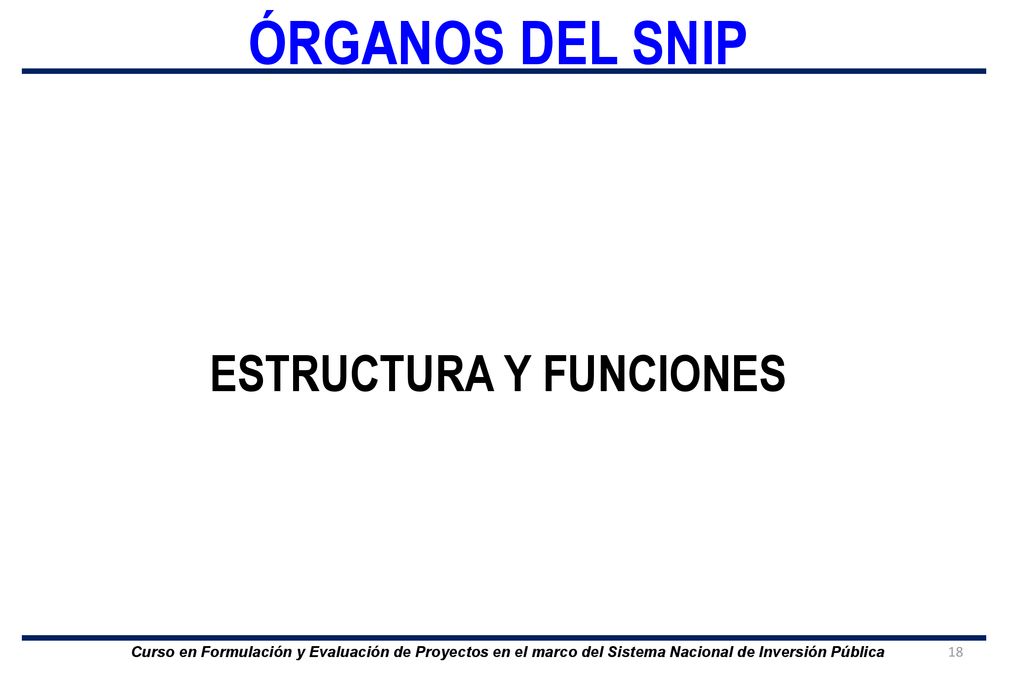 ÓRGANOS DEL SNIP

ESTRUCTURA Y FUNCIONES

Curso en Formulación y Evaluación de Proyectos en el marco del Sistema Nacional de Inversión Pública 18